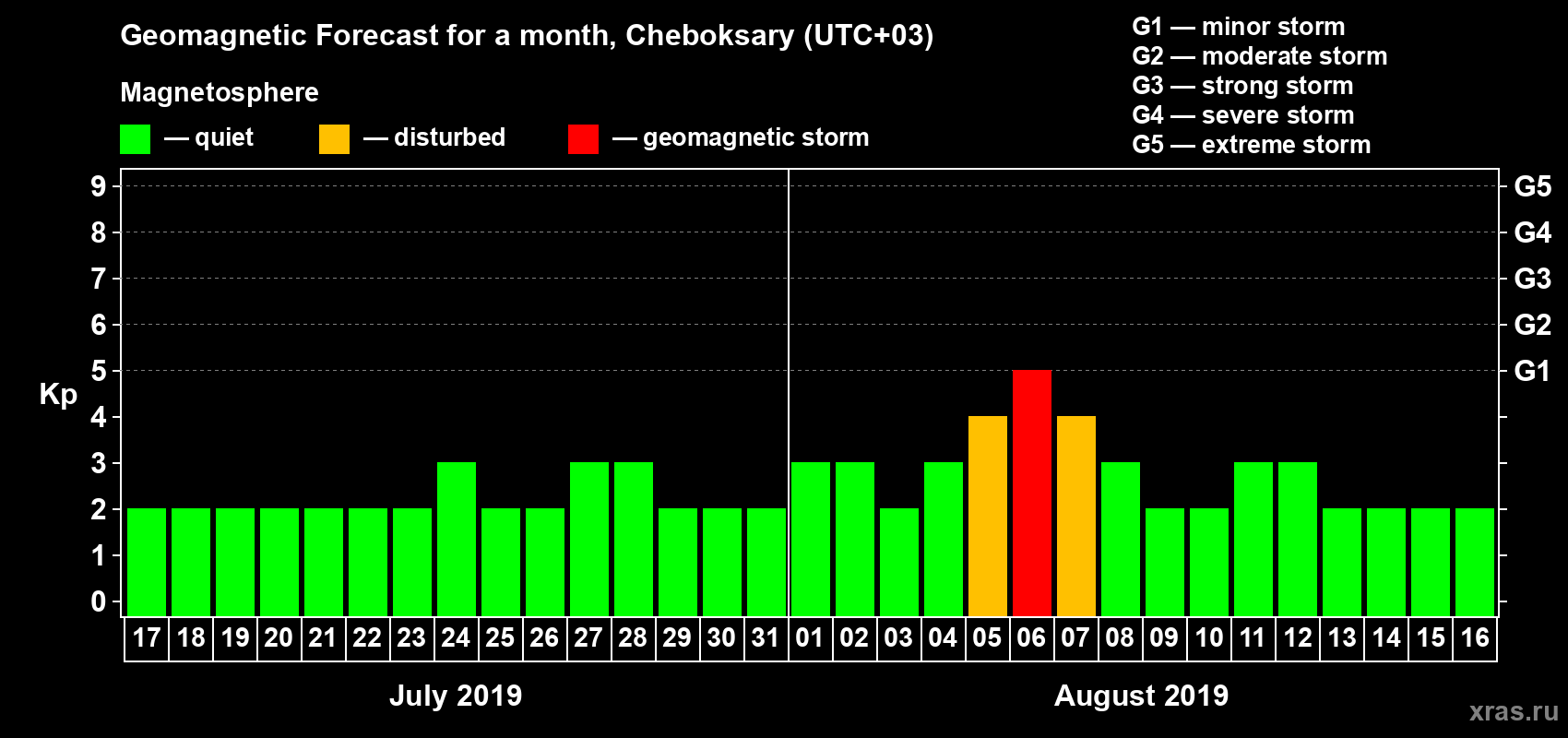 Geomagnetic Forecast for a month, Cheboksary (UTC+03)

Magnetosphere

— quiet — disturbed — geomagnetic storm

G1 — minor storm
G2 — moderate storm
G3 — strong storm
G4 — severe storm
G5 — extreme storm

Kp

9
8
7
6
5
4
3
2
1
0

G5
G4
G3
G2
G1

17 18 19 20 21 22 23 24 25 26 27 28 29 30 31 01 02 03 04 05 06 07 08 09 10 11 12 13 14 15 16

July 2019

August 2019

xras.ru